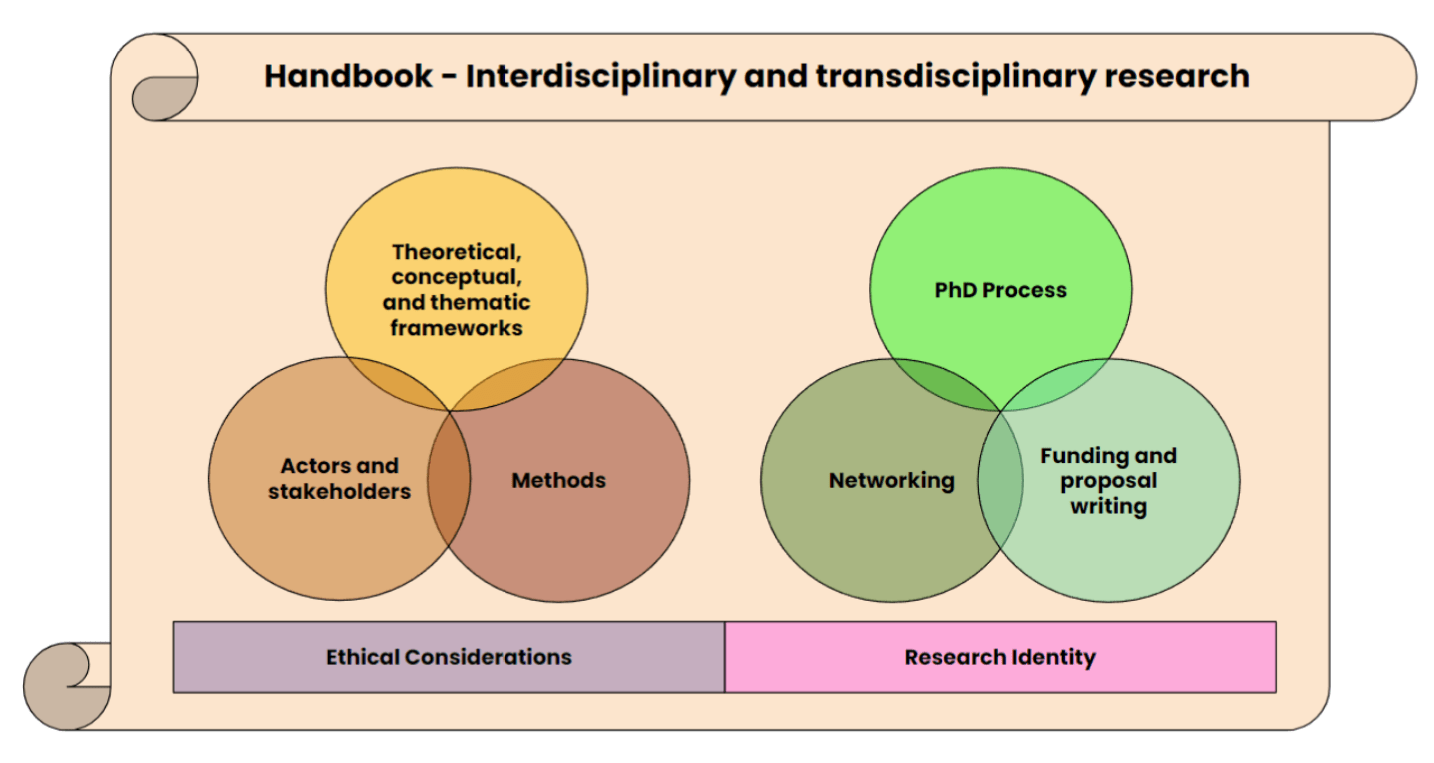 Handbook - Interdisciplinary and transdisciplinary research

Theoretical, conceptual, and thematic frameworks

Actors and stakeholders

Methods

PhD Process

Networking

Funding and proposal writing

Ethical Considerations

Research Identity